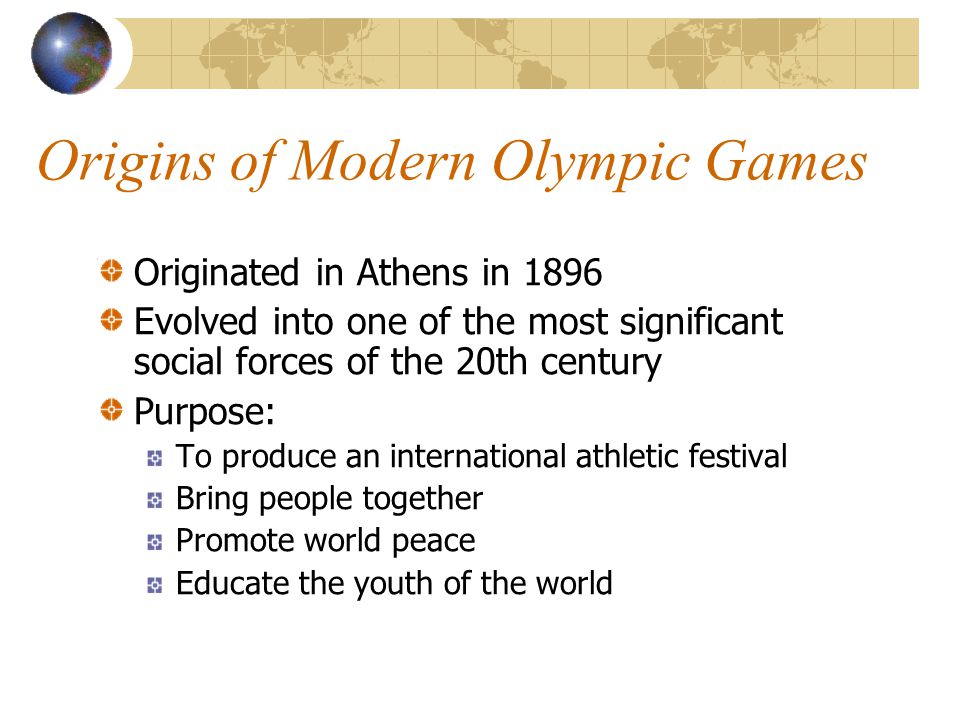 Origins of Modern Olympic Games

Originated in Athens in 1896

Evolved into one of the most significant social forces of the 20th century

Purpose:

To produce an international athletic festival

Bring people together

Promote world peace

Educate the youth of the world